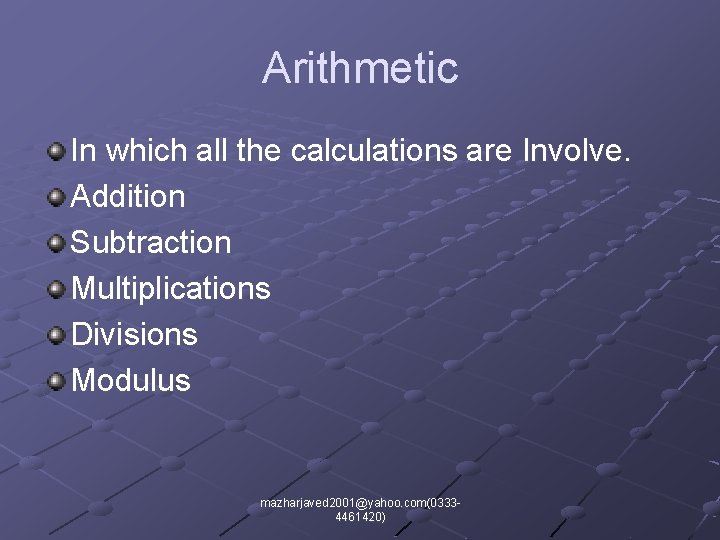 Arithmetic

In which all the calculations are Involve.
Addition
Subtraction
Multiplications
Divisions
Modulus

mazharjaved2001@yahoo.com(0333-4461420)